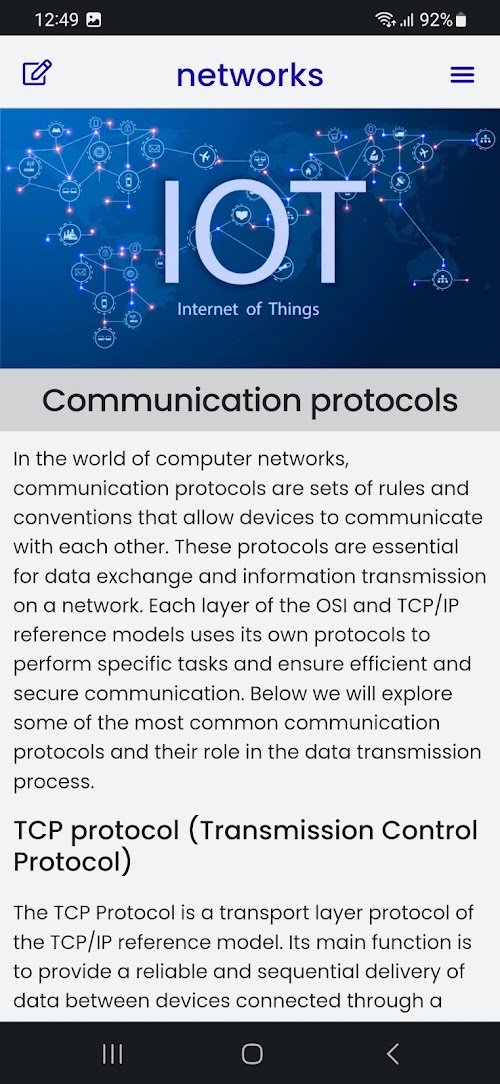 12:49 92%

networks

IOT
Internet of Things

Communication protocols

In the world of computer networks, communication protocols are sets of rules and conventions that allow devices to communicate with each other. These protocols are essential for data exchange and information transmission on a network. Each layer of the OSI and TCP/IP reference models uses its own protocols to perform specific tasks and ensure efficient and secure communication. Below we will explore some of the most common communication protocols and their role in the data transmission process.

TCP protocol (Transmission Control Protocol)

The TCP Protocol is a transport layer protocol of the TCP/IP reference model. Its main function is to provide a reliable and sequential delivery of data between devices connected through a